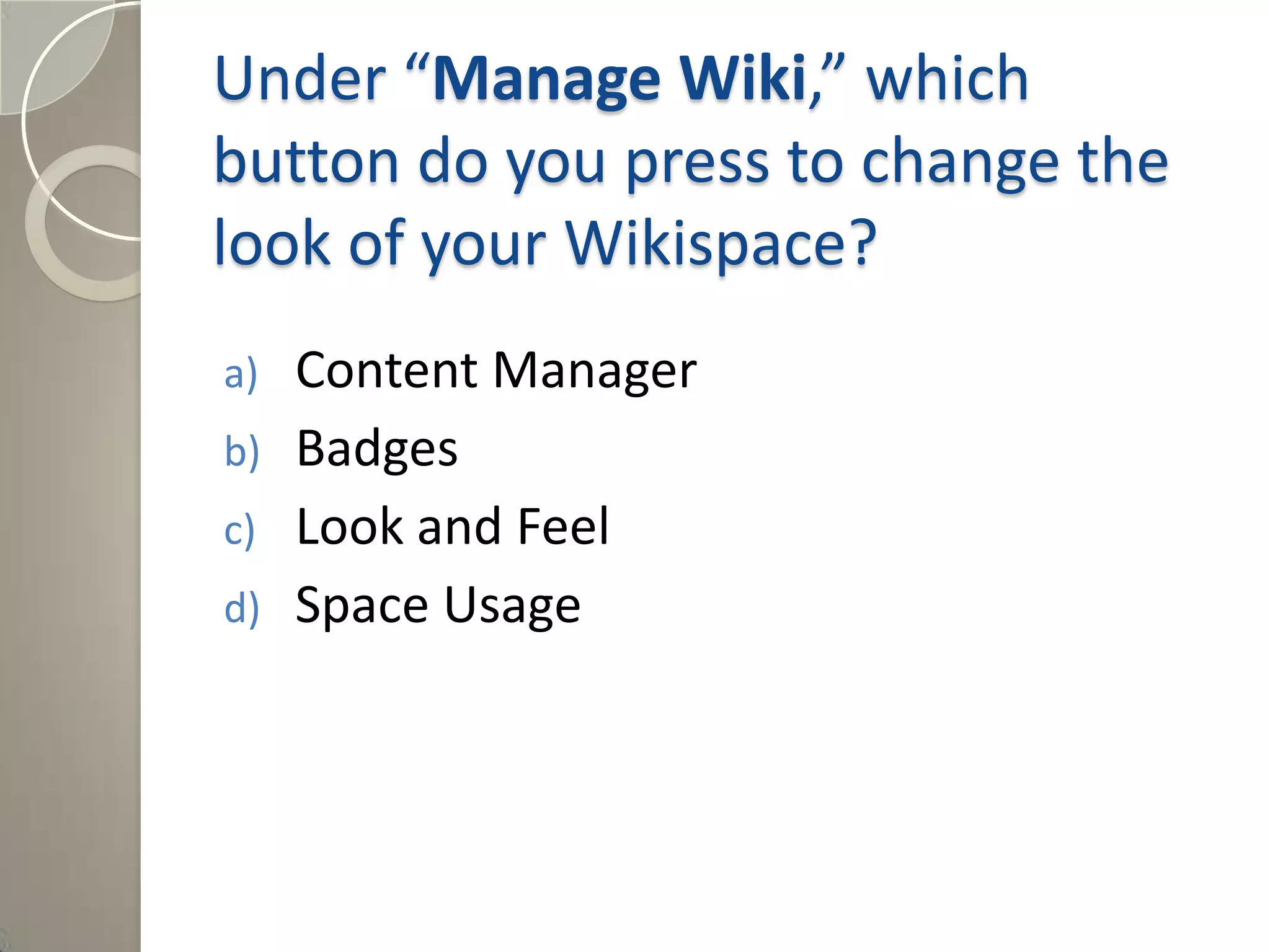 Under “Manage Wiki,” which button do you press to change the look of your Wikispace?

a) Content Manager
b) Badges
c) Look and Feel
d) Space Usage